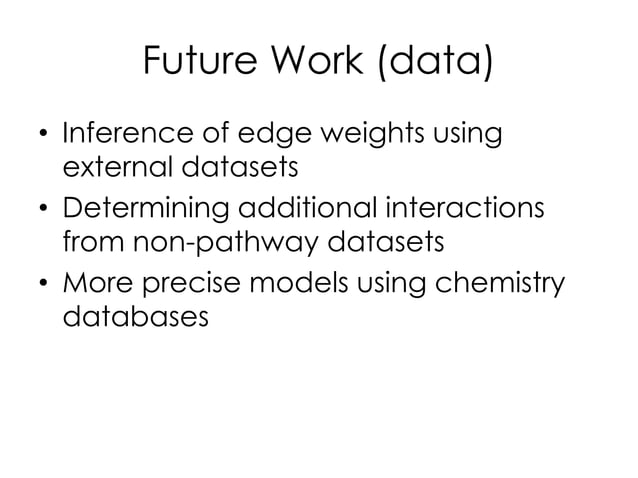 Future Work (data)

• Inference of edge weights using external datasets
• Determining additional interactions from non-pathway datasets
• More precise models using chemistry databases